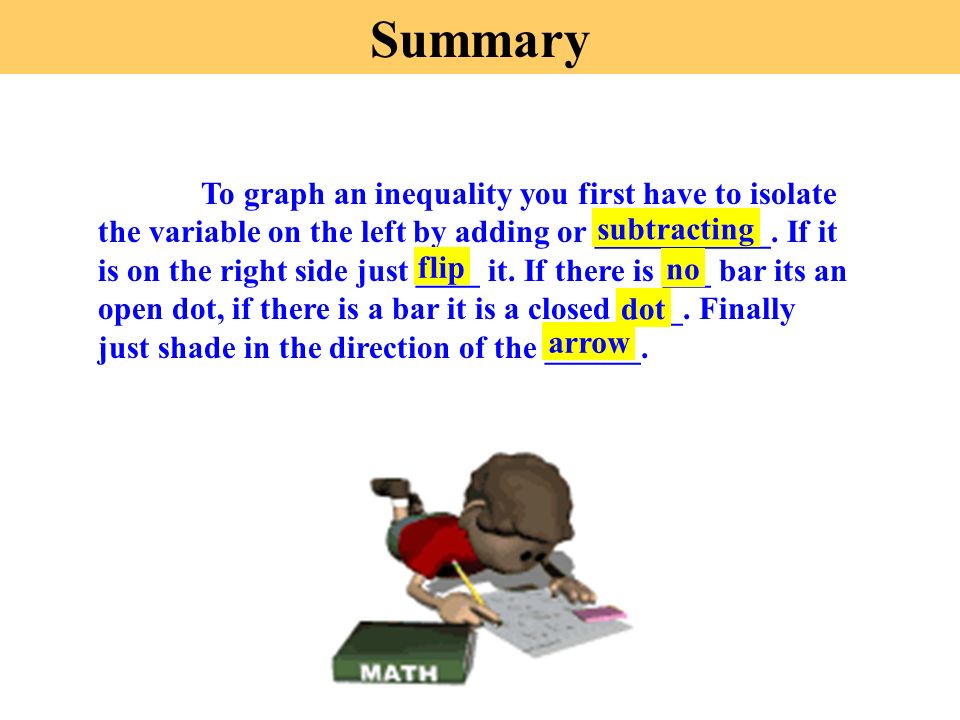 Summary

To graph an inequality you first have to isolate the variable on the left by adding or subtracting. If it is on the right side just flip it. If there is no bar its an open dot, if there is a bar it is a closed dot. Finally just shade in the direction of the arrow.

MATH